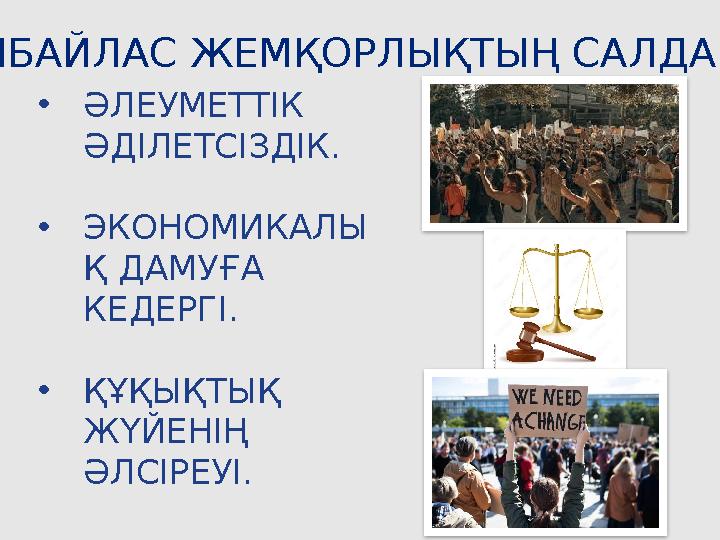 ІБАЙЛАС ЖЕМҚОРЛЫҚТЫҢ САЛДА

• ӘЛЕУМЕТТІК ӘДІЛЕТСІЗДІК.

• ЭКОНОМИКАЛЫҚ ДАМУҒА КЕДЕРГІ.

• ҚҰҚЫҚТЫҚ ЖҮЙЕНІҢ ӘЛСІРЕУІ.

WE NEED A CHANGE